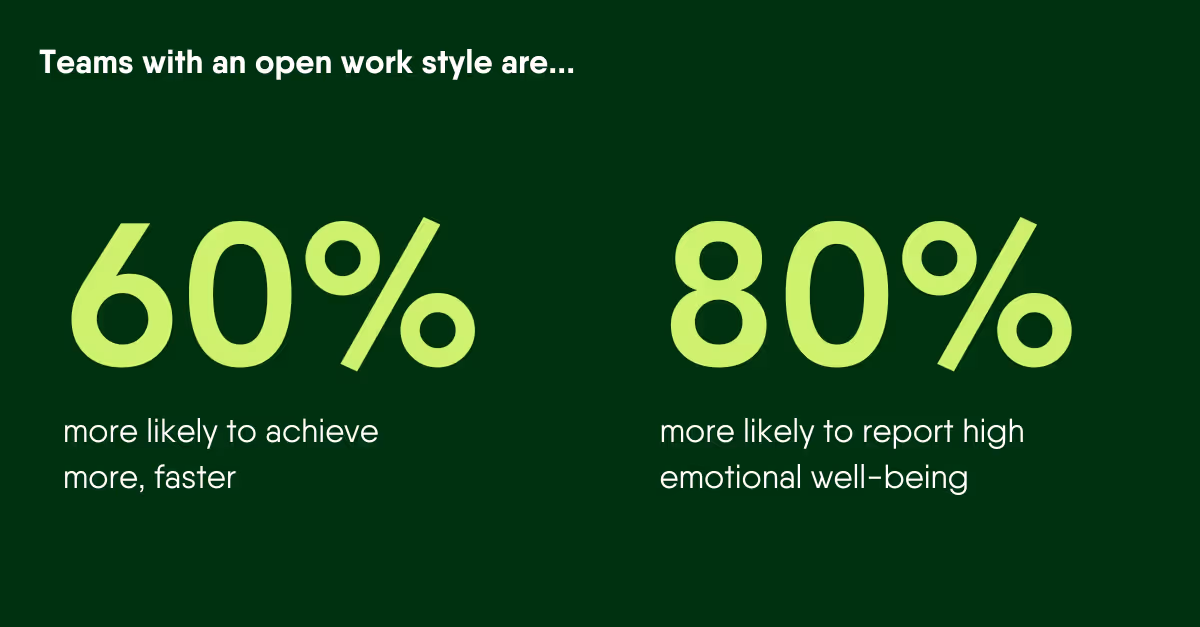 Teams with an open work style are...

60%

more likely to achieve more, faster

80%

more likely to report high emotional well-being